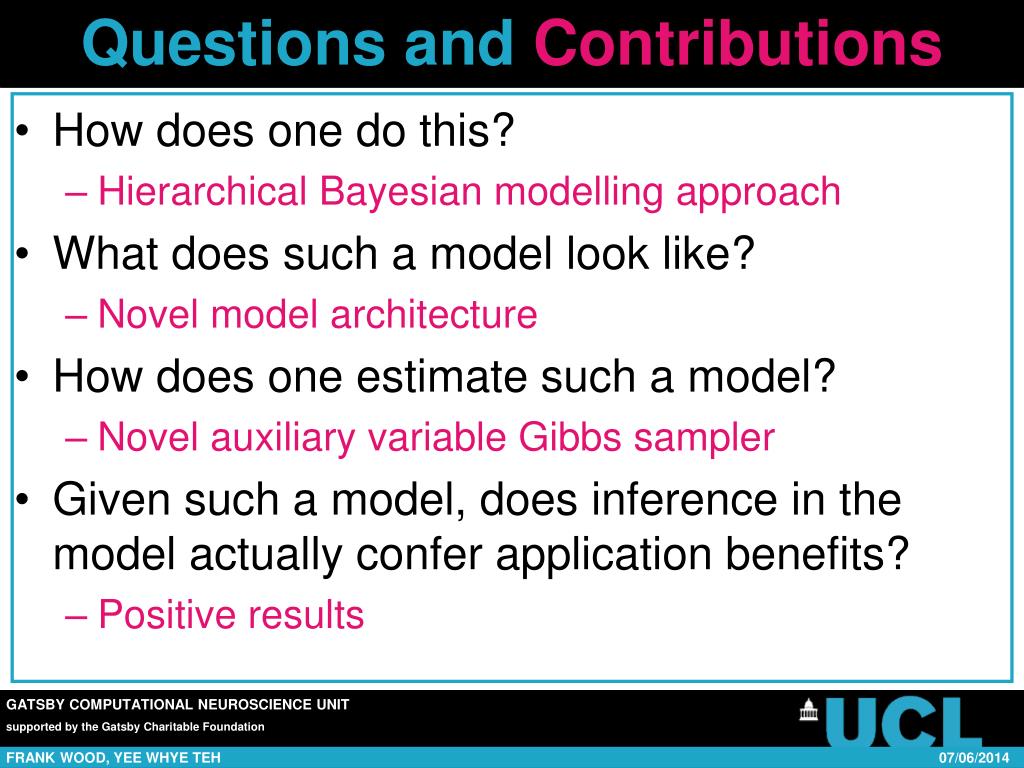 Questions and Contributions

• How does one do this?
– Hierarchical Bayesian modelling approach
• What does such a model look like?
– Novel model architecture
• How does one estimate such a model?
– Novel auxiliary variable Gibbs sampler
• Given such a model, does inference in the model actually confer application benefits?
– Positive results

GATSBY COMPUTATIONAL NEUROSCIENCE UNIT
supported by the Gatsby Charitable Foundation

UCL

FRANK WOOD, YEE WHYE TEH
07/06/2014